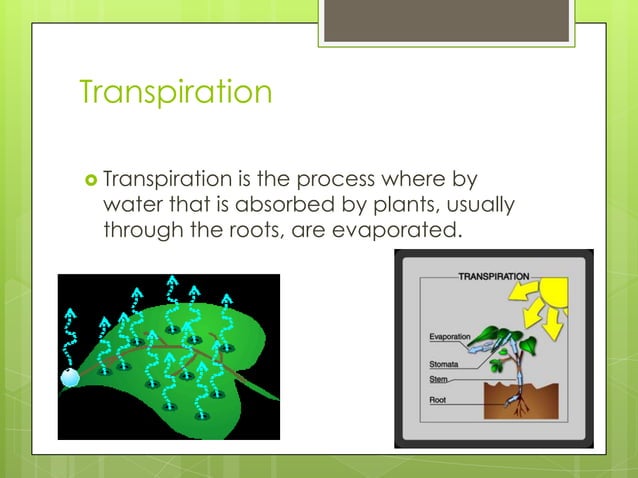 Transpiration

Transpiration is the process where by water that is absorbed by plants, usually through the roots, are evaporated.

TRANSPIRATION
Evaporation
Stomata
Stem
Root